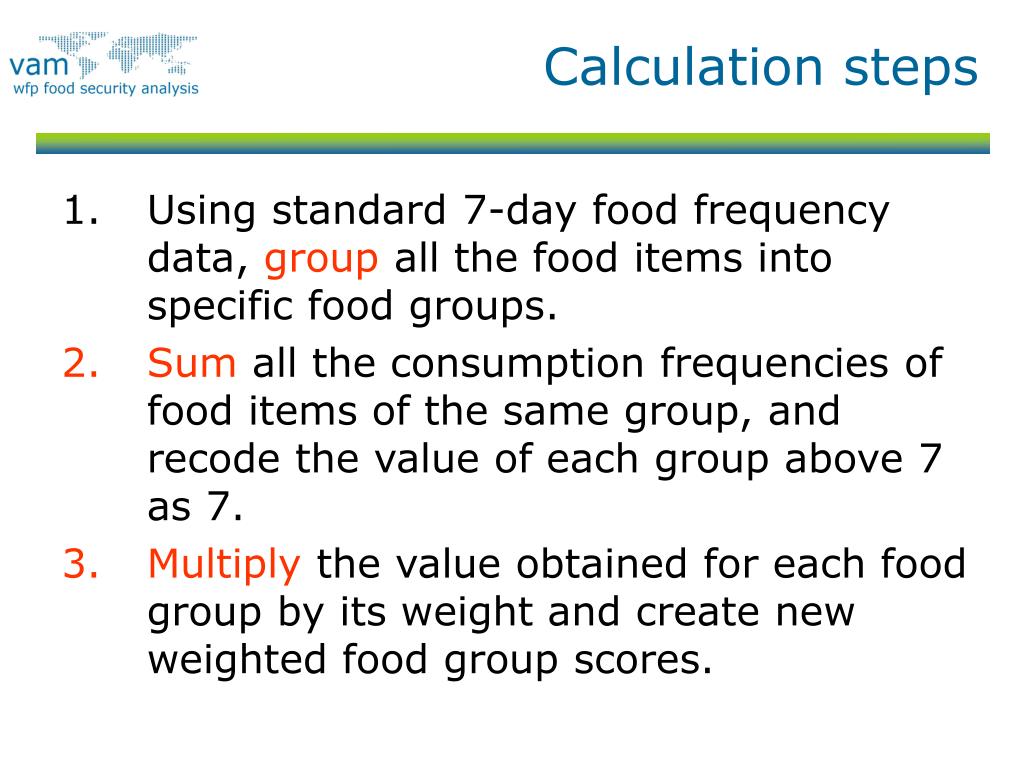 vam
wfp food security analysis

Calculation steps

1. Using standard 7-day food frequency data, group all the food items into specific food groups.
2. Sum all the consumption frequencies of food items of the same group, and recode the value of each group above 7 as 7.
3. Multiply the value obtained for each food group by its weight and create new weighted food group scores.